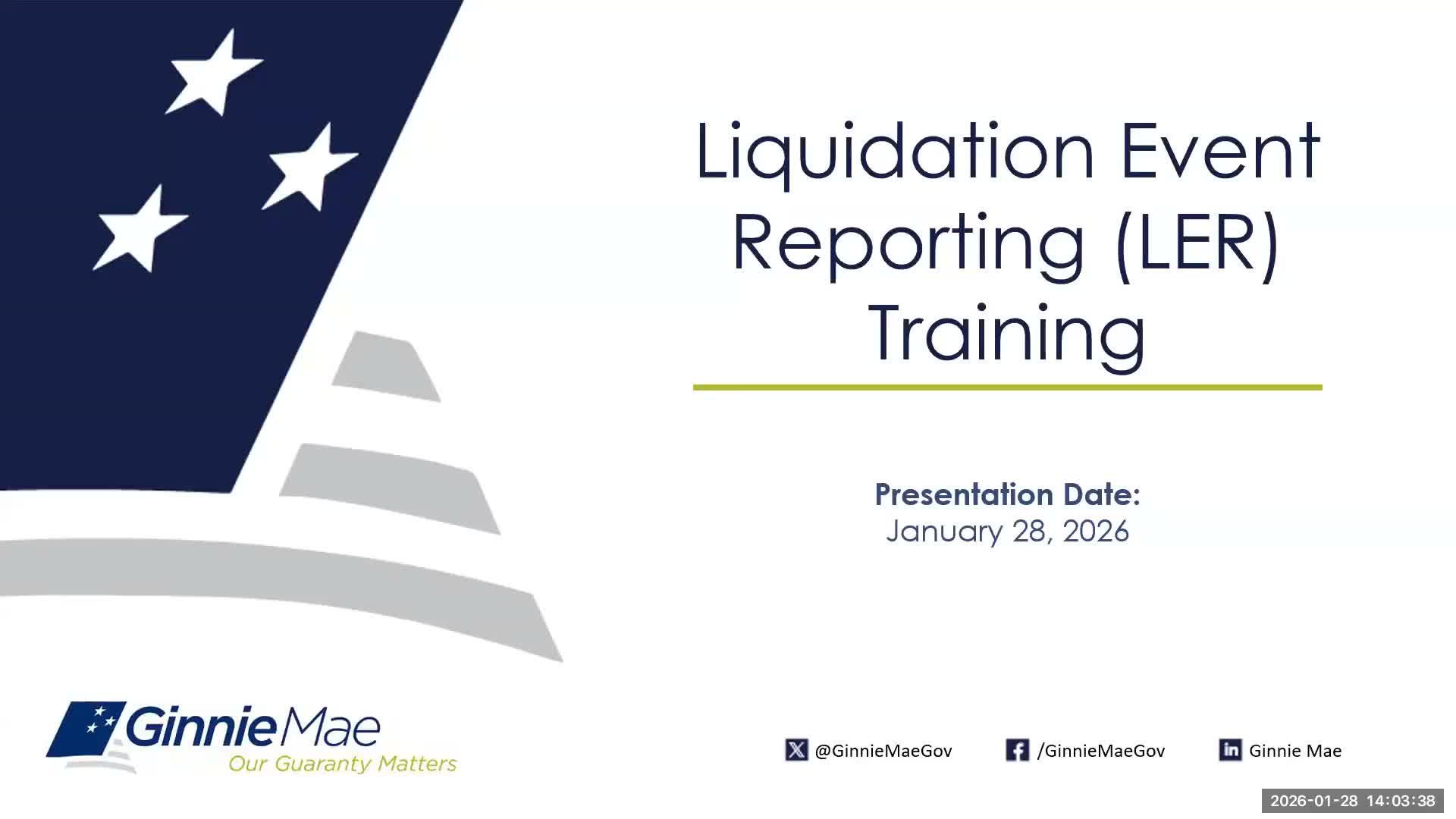 Liquidation Event Reporting (LER) Training

Presentation Date:
January 28, 2026

GinnieMae
Our Guaranty Matters

@GinnieMaeGov /GinnieMaeGov Ginnie Mae

2026-01-28 14:03:38